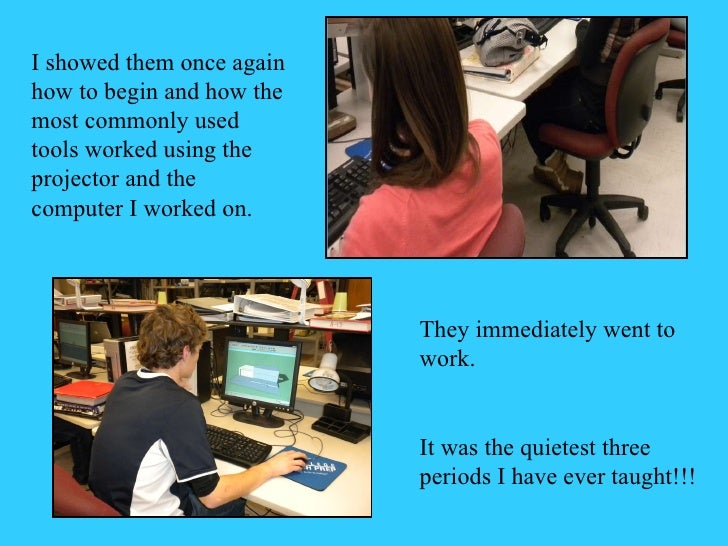 I showed them once again how to begin and how the most commonly used tools worked using the projector and the computer I worked on.

They immediately went to work.

It was the quietest three periods I have ever taught!!!